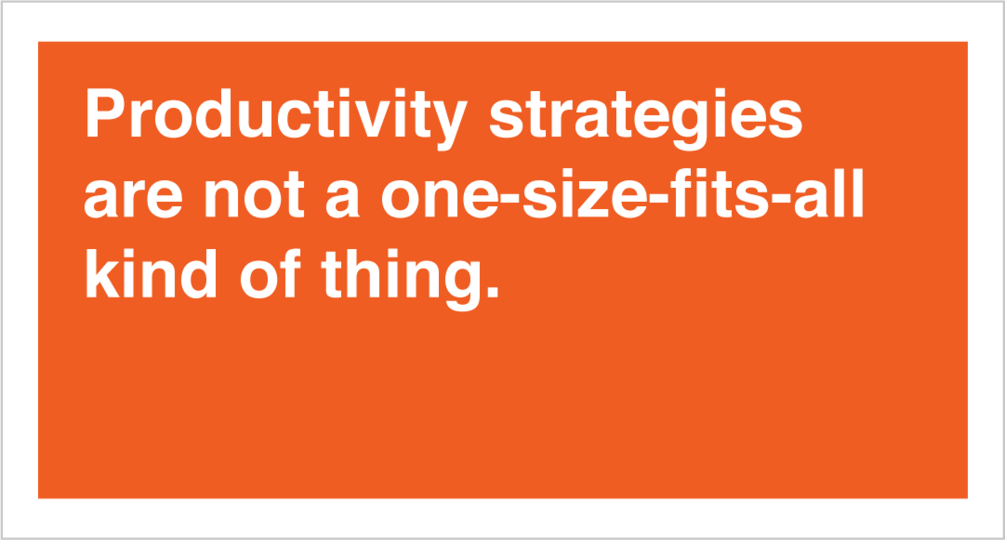 Productivity strategies are not a one-size-fits-all kind of thing.